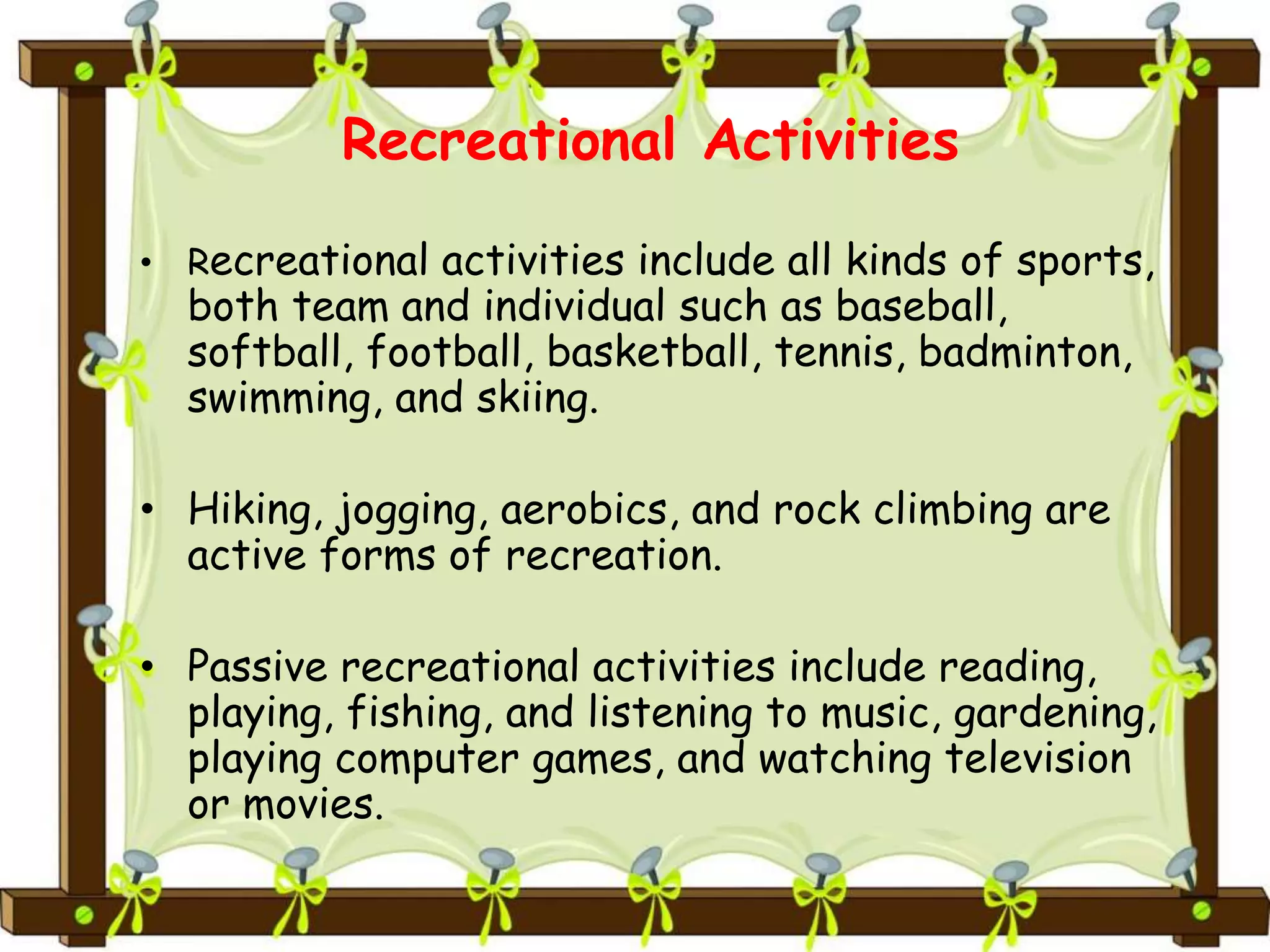 Recreational Activities

• Recreational activities include all kinds of sports, both team and individual such as baseball, softball, football, basketball, tennis, badminton, swimming, and skiing.

• Hiking, jogging, aerobics, and rock climbing are active forms of recreation.

• Passive recreational activities include reading, playing, fishing, and listening to music, gardening, playing computer games, and watching television or movies.